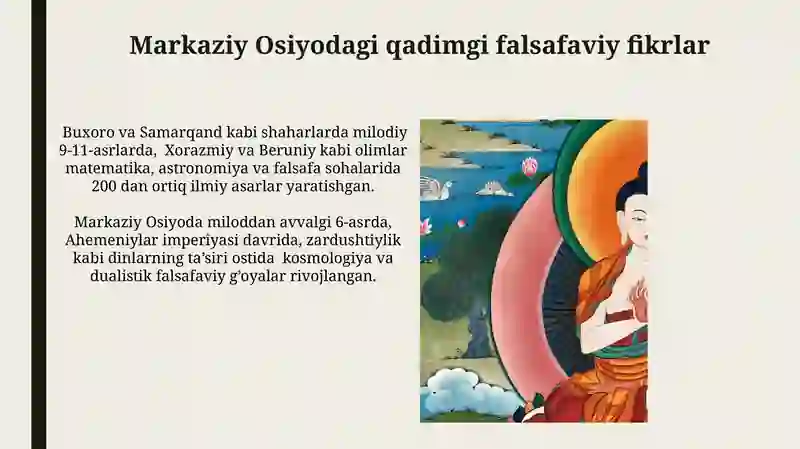 Markaziy Osiyodagi qadimgi falsafaviy fikrlar

Buxoro va Samarqand kabi shaharlarda milodiy 9-11-asrlarda, Xorazmiy va Beruniy kabi olimlar matematika, astronomiya va falsafa sohalarida 200 dan ortiq ilmiy asarlar yaratishgan.

Markaziy Osiyoda miloddan avvalgi 6-asrda, Ahemeniylar imperiyasi davrida, zardushtiylik kabi dinlarning ta'siri ostida kosmologiya va dualistik falsafaviy g'oyalar rivojlangan.